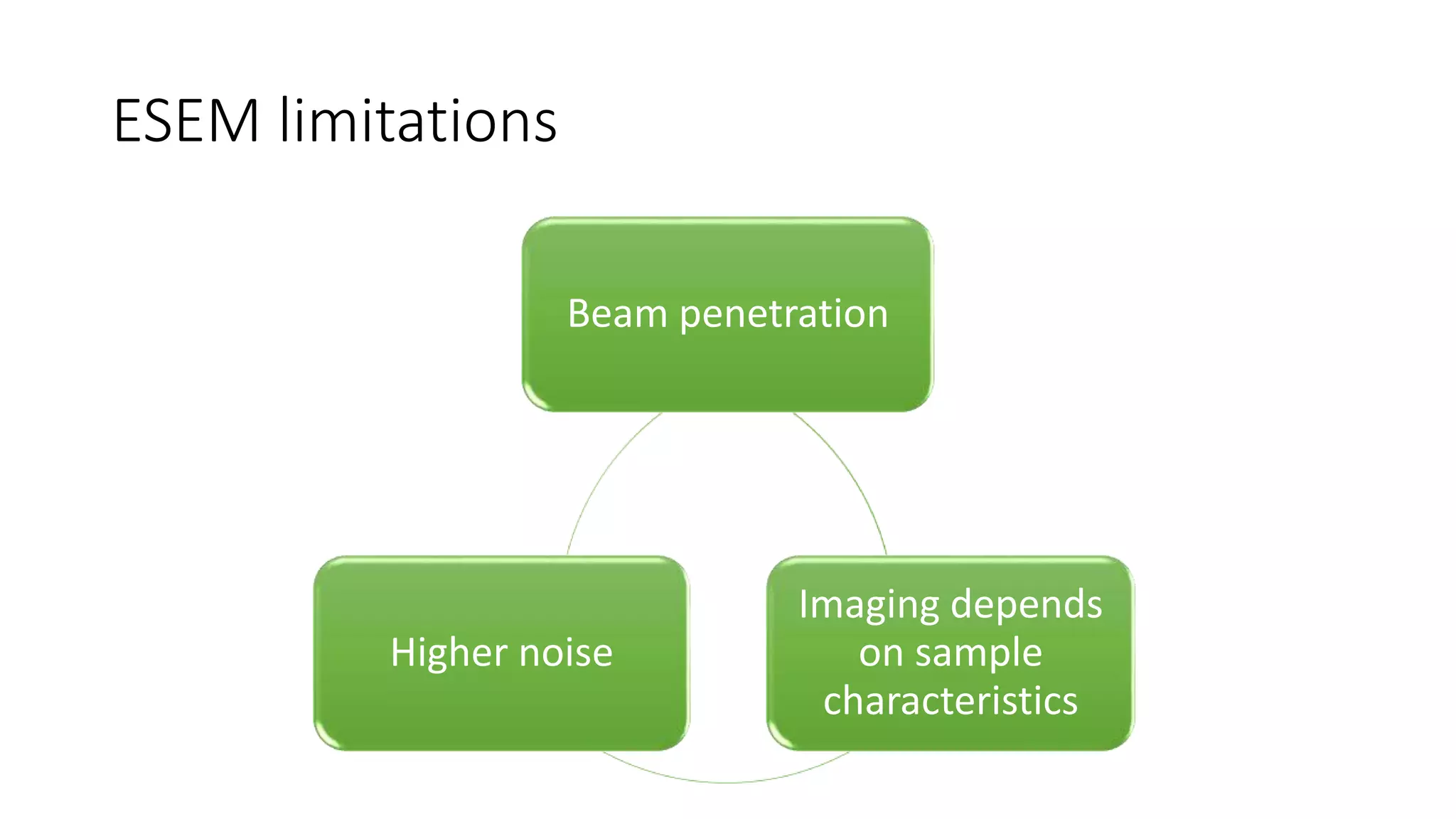 ESEM limitations

Beam penetration

Higher noise

Imaging depends on sample characteristics